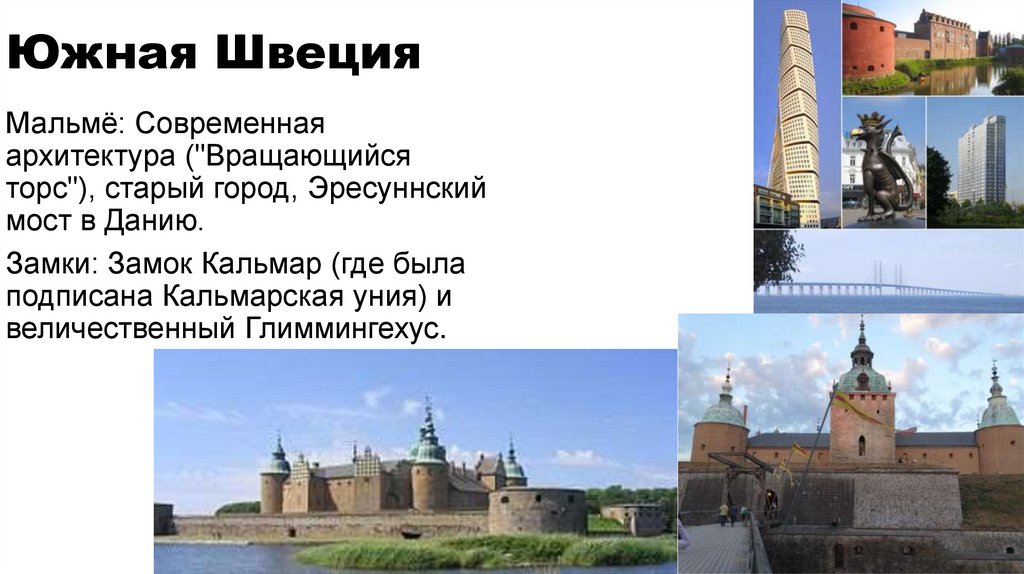 Южная Швеция

Мальмё: Современная архитектура ("Вращающийся торс"), старый город, Эресуннский мост в Данию.

Замки: Замок Кальмар (где была подписана Кальмарская уния) и величественный Глиммингехус.